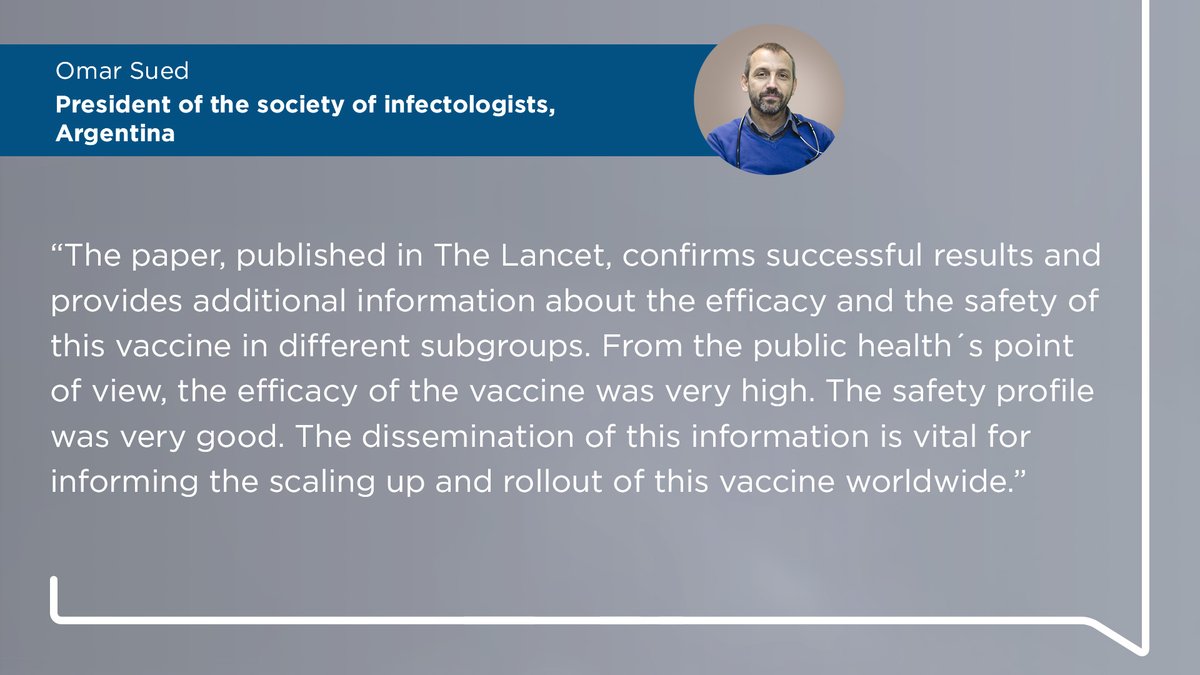 Omar Sued
President of the society of infectologists, Argentina

“The paper, published in The Lancet, confirms successful results and provides additional information about the efficacy and the safety of this vaccine in different subgroups. From the public health´s point of view, the efficacy of the vaccine was very high. The safety profile was very good. The dissemination of this information is vital for informing the scaling up and rollout of this vaccine worldwide.”